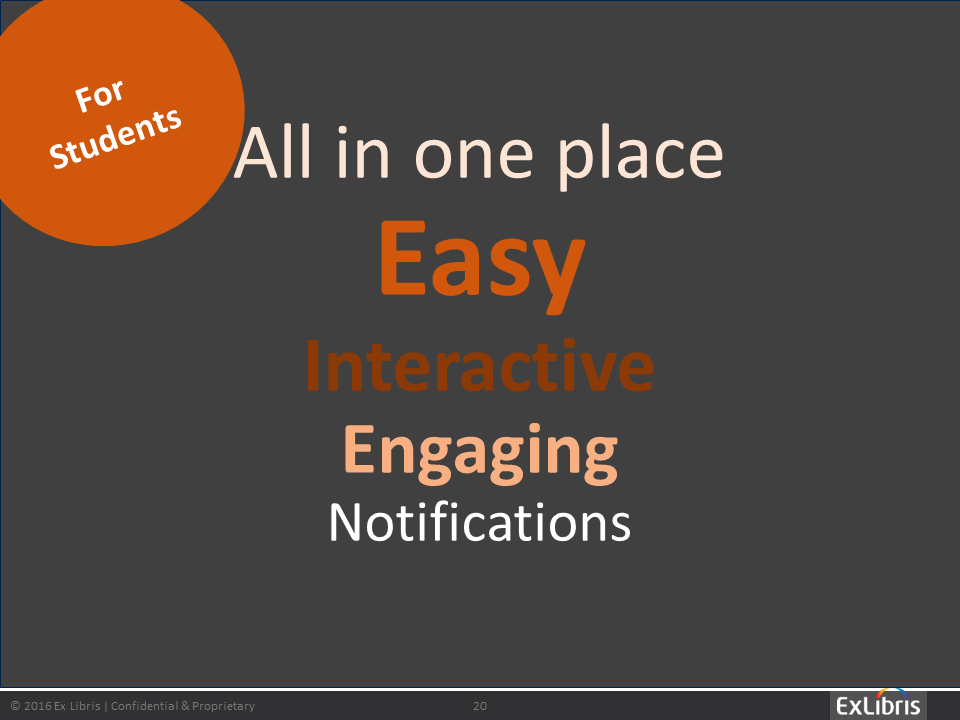 For Students

All in one place

Easy

Interactive

Engaging

Notifications

© 2016 Ex Libris | Confidential & Proprietary

20

ExLibris